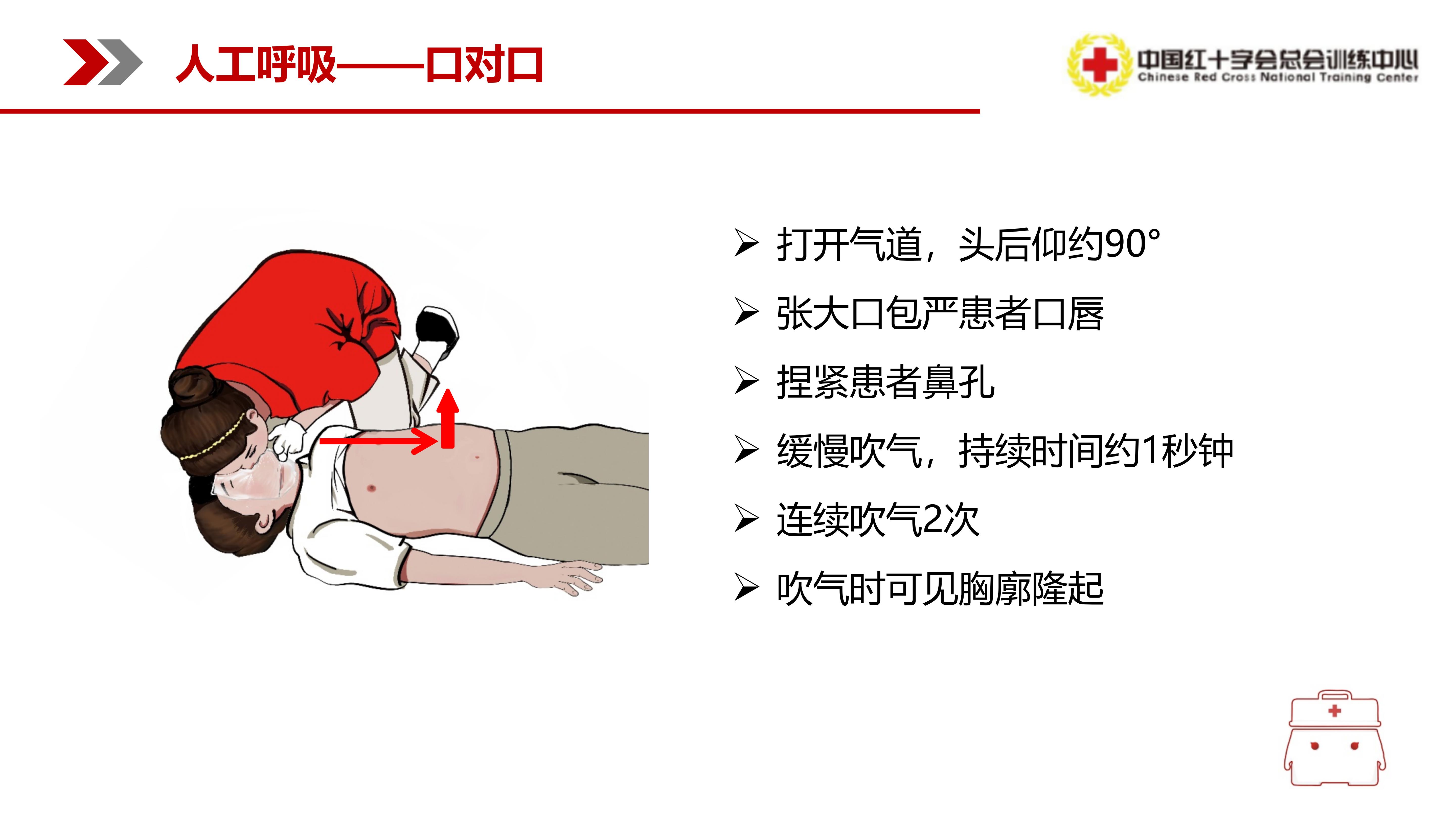 人工呼吸——口对口

中国红十字会总会训练中心
Chinese Red Cross National Training Center

➢ 打开气道，头后仰约90°
➢ 张大口包严患者口唇
➢ 捏紧患者鼻孔
➢ 缓慢吹气，持续时间约1秒钟
➢ 连续吹气2次
➢ 吹气时可见胸廓隆起